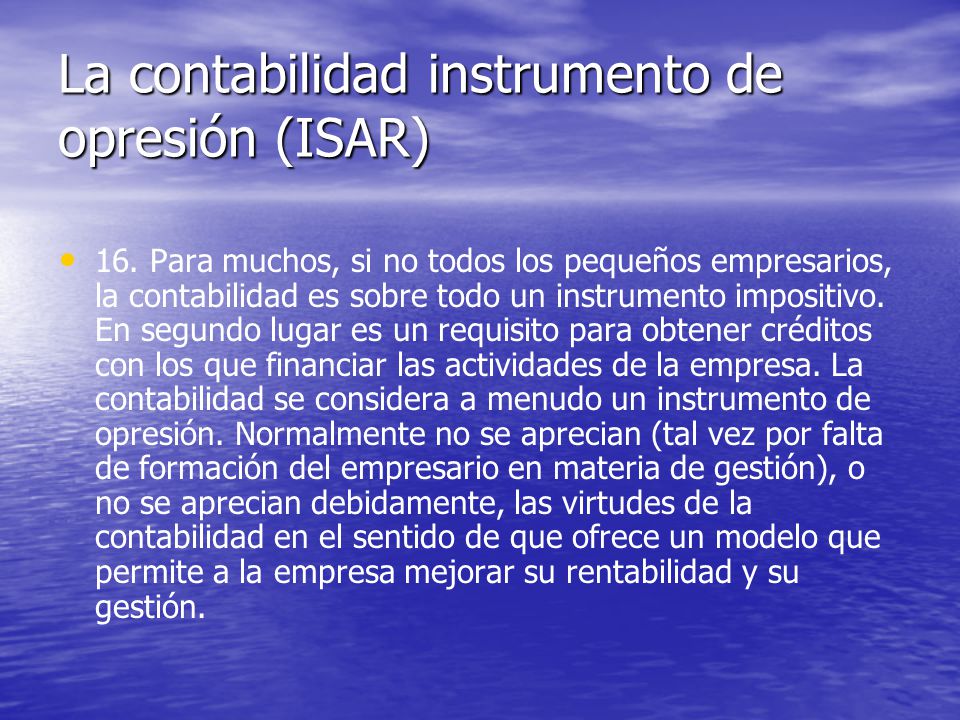 La contabilidad instrumento de opresión (ISAR)

• 16. Para muchos, si no todos los pequeños empresarios, la contabilidad es sobre todo un instrumento impositivo. En segundo lugar es un requisito para obtener créditos con los que financiar las actividades de la empresa. La contabilidad se considera a menudo un instrumento de opresión. Normalmente no se aprecian (tal vez por falta de formación del empresario en materia de gestión), o no se aprecian debidamente, las virtudes de la contabilidad en el sentido de que ofrece un modelo que permite a la empresa mejorar su rentabilidad y su gestión.